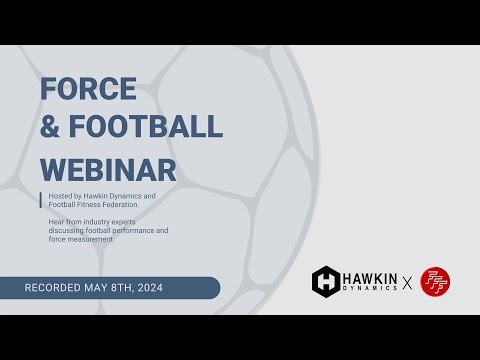 FORCE
& FOOTBALL
WEBINAR

Hosted by Hawkin Dynamics and Football Fitness Federation.

Hear from industry experts discussing football performance and force measurement.

RECORDED MAY 8TH, 2024

HAWKIN DYNAMICS X FFF